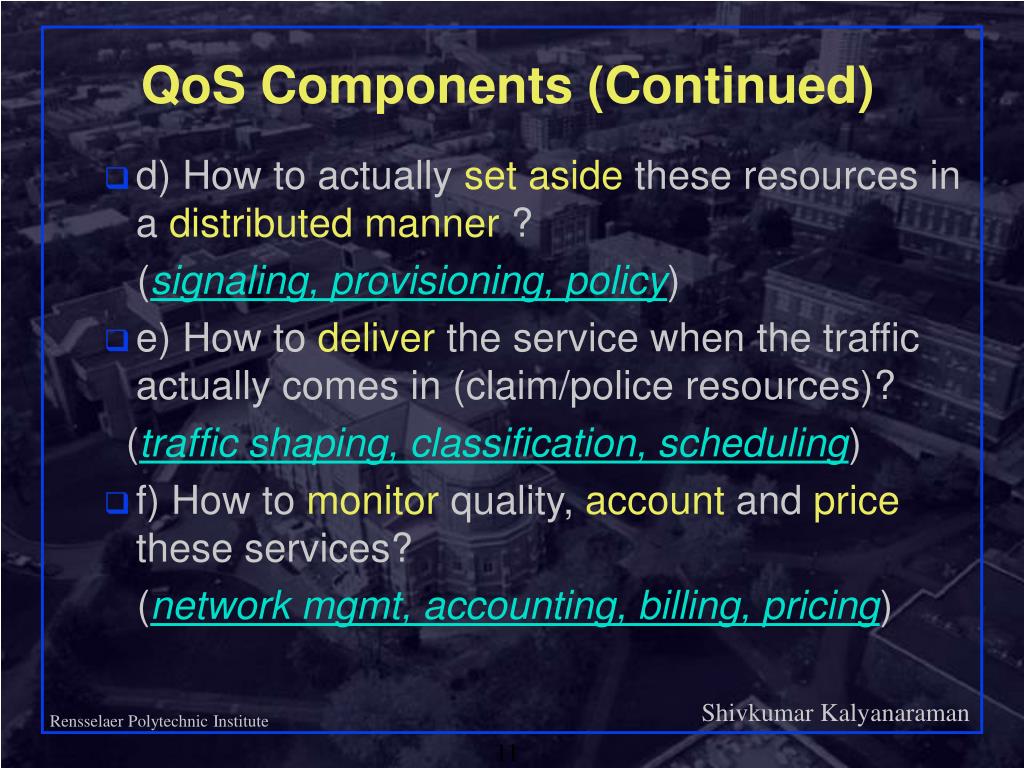 QoS Components (Continued)

d) How to actually set aside these resources in a distributed manner ?

(signaling, provisioning, policy)

e) How to deliver the service when the traffic actually comes in (claim/police resources)?

(traffic shaping, classification, scheduling)

f) How to monitor quality, account and price these services?

(network mgmt, accounting, billing, pricing)

Rensselaer Polytechnic Institute

Shivkumar Kalyanaraman

11